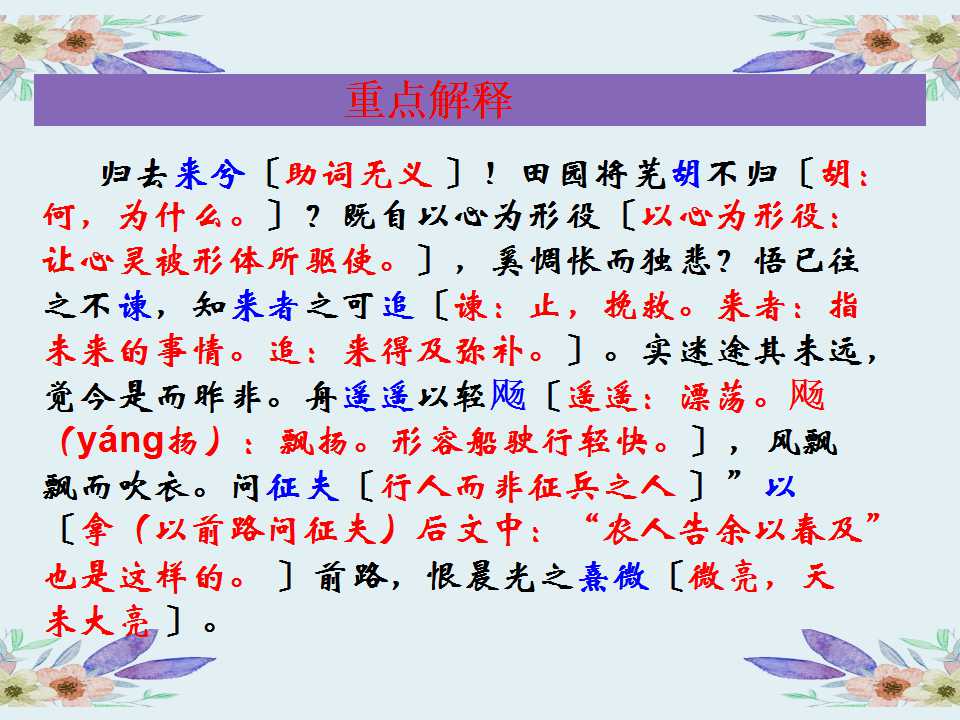 重点解释

归去来兮〔助词无义〕！田园将芜胡不归〔胡：何，为什么。〕？既自以心为形役〔以心为形役：让心灵被形体所驱使。〕，奚惆怅而独悲？悟已往之不谏，知来者之可追〔谏：止，挽救。来者：指未来的事情。追：来得及弥补。〕。实迷途其未远，觉今是而昨非。舟遥遥以轻飏〔遥遥：漂荡。飏（yáng扬）：飘扬。形容船驶行轻快。〕，风飘飘而吹衣。问征夫〔行人而非征兵之人〕”以〔拿（以前路问征夫）后文中：“农人告余以春及”也是这样的。〕前路，恨晨光之熹微〔微亮，天未大亮〕。